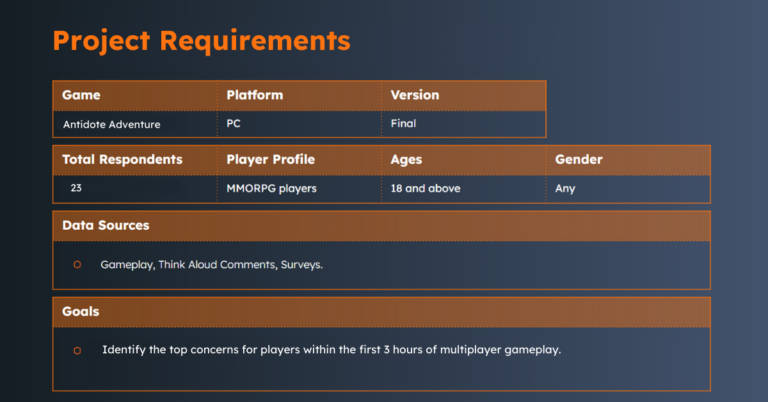 Project Requirements

| Game | Platform | Version |
|---|---|---|
| Antidote Adventure | PC | Final |

| Total Respondents | Player Profile | Ages | Gender |
|---|---|---|---|
| 23 | MMORPG players | 18 and above | Any |

Data Sources

Gameplay, Think Aloud Comments, Surveys.

Goals

Identify the top concerns for players within the first 3 hours of multiplayer gameplay.